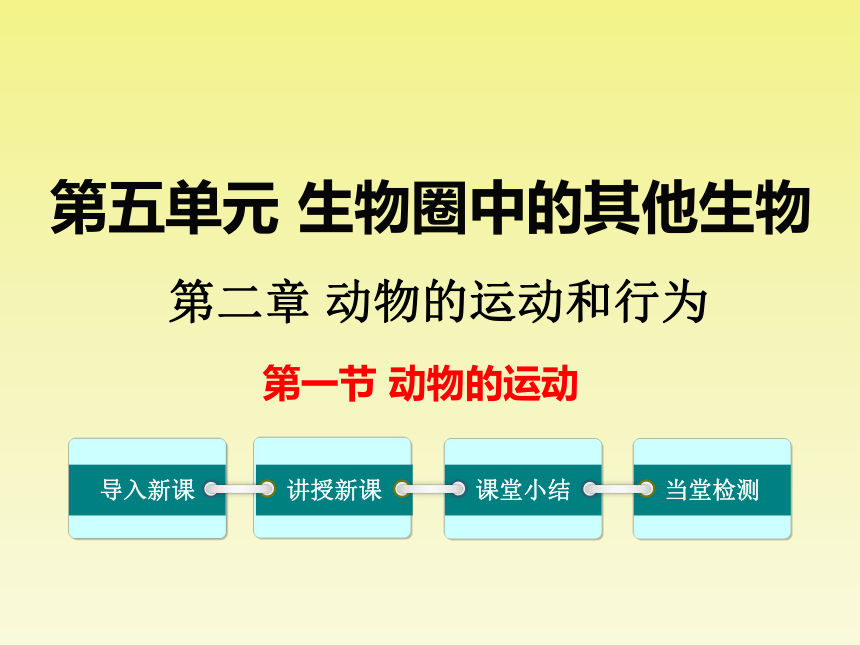 第五单元 生物圈中的其他生物

第二章 动物的运动和行为

第一节 动物的运动

导入新课

讲授新课

课堂小结

当堂检测